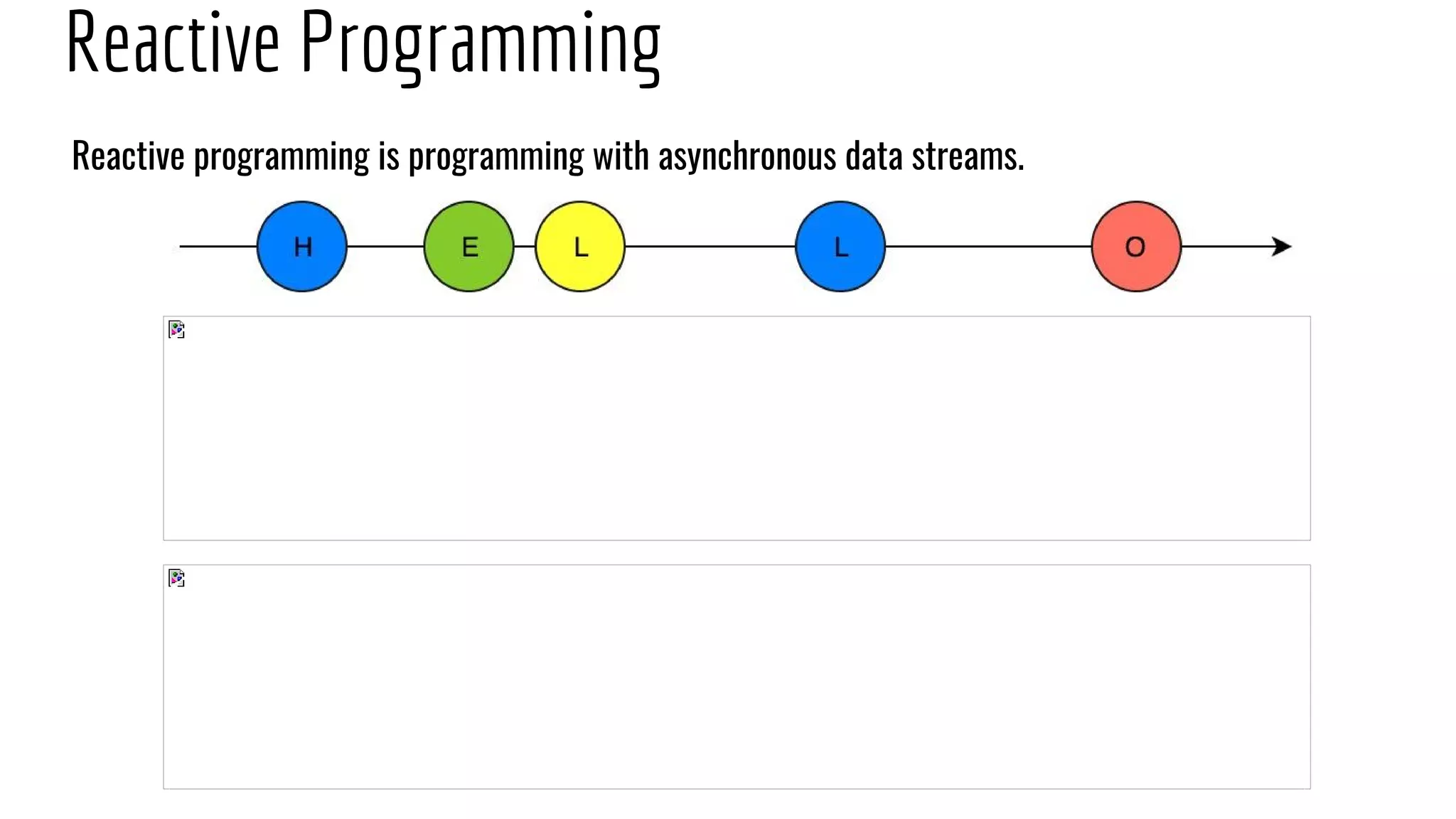 Reactive Programming

Reactive programming is programming with asynchronous data streams.

H E L L O